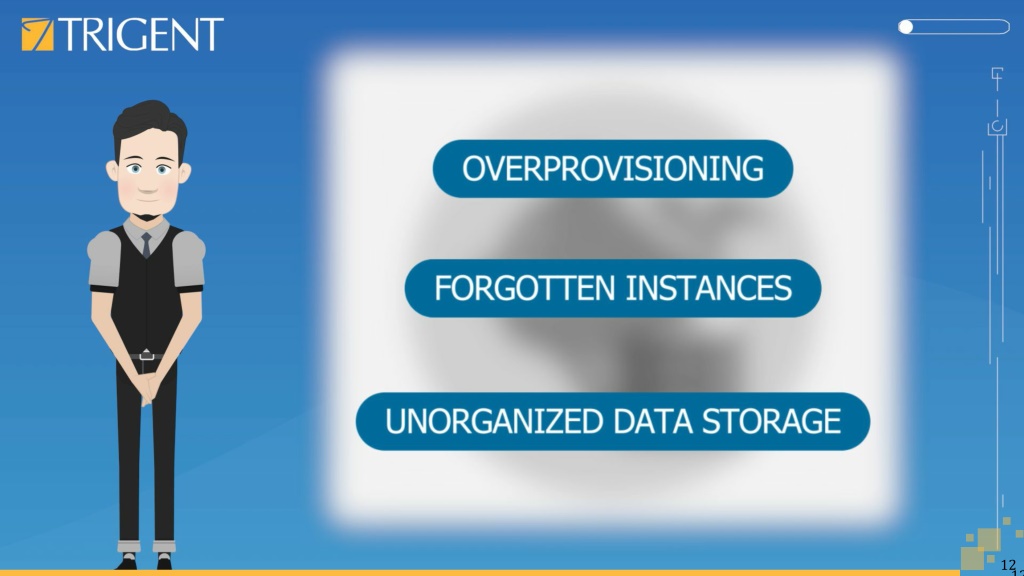 TRIGENT

OVERPROVISIONING

FORGOTTEN INSTANCES

UNORGANIZED DATA STORAGE

12